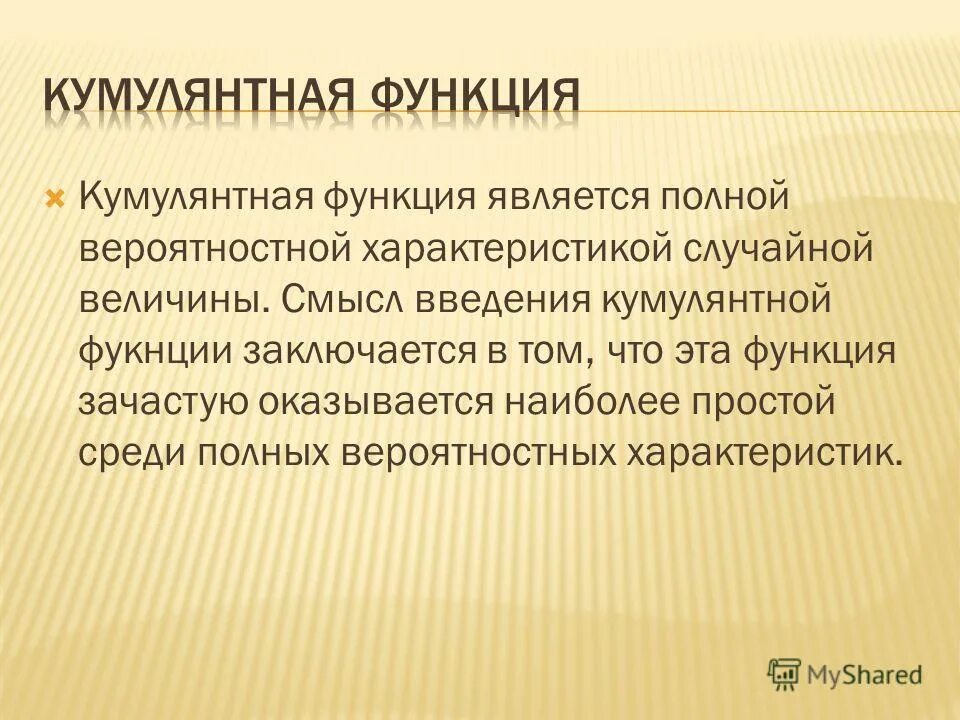 КУМУЛЯНТНАЯ ФУНКЦИЯ

Кумулянтная функция является полной вероятностной характеристикой случайной величины. Смысл введения кумулянтной фукнции заключается в том, что эта функция зачастую оказывается наиболее простой среди полных вероятностных характеристик.

MyShared